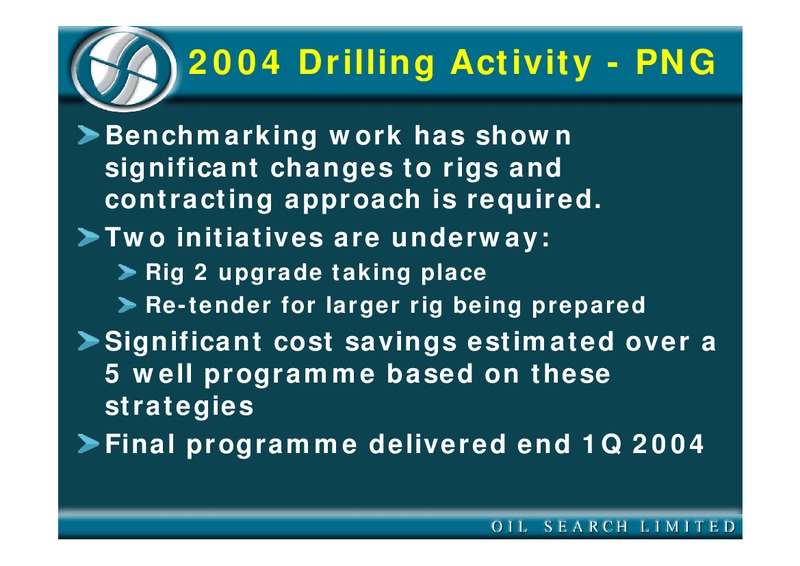 2004 Drilling Activity - PNG

Benchmarking work has shown significant changes to rigs and contracting approach is required.

Two initiatives are underway:

Rig 2 upgrade taking place

Re-tender for larger rig being prepared

Significant cost savings estimated over a 5 well programme based on these strategies

Final programme delivered end 1Q 2004

OIL SEARCH LIMITED